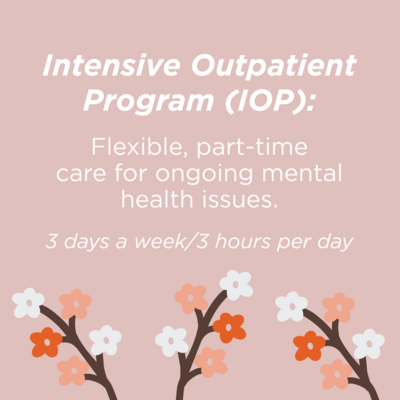 Intensive Outpatient Program (IOP):

Flexible, part-time care for ongoing mental health issues.

3 days a week/3 hours per day